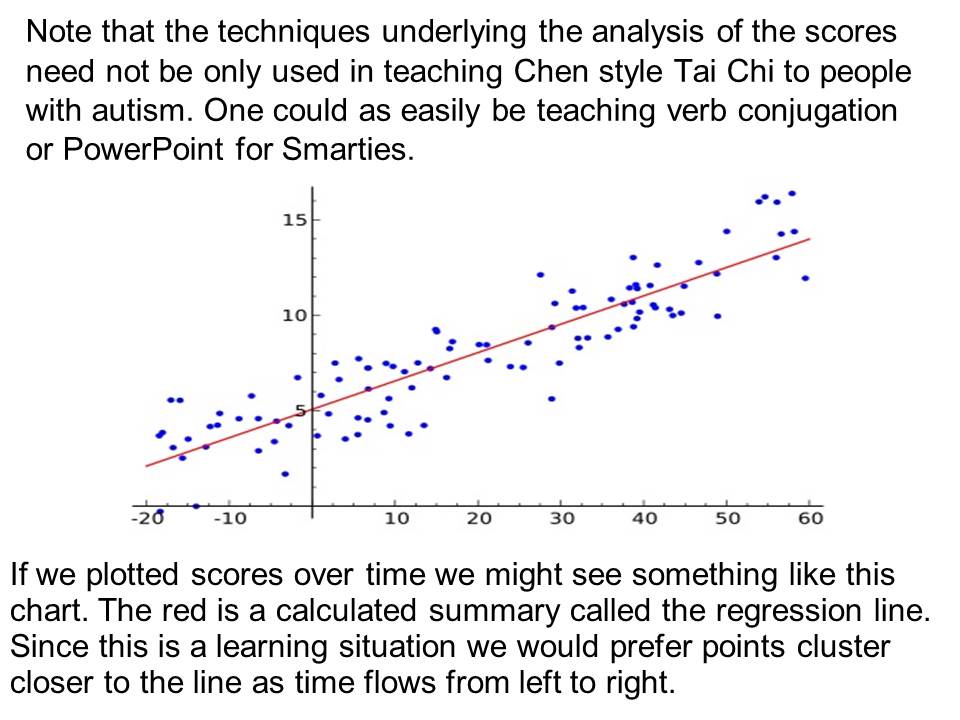 Note that the techniques underlying the analysis of the scores need not be only used in teaching Chen style Tai Chi to people with autism. One could as easily be teaching verb conjugation or PowerPoint for Smarties.

15
10
5
-20
-10
10
20
30
40
50
60

If we plotted scores over time we might see something like this chart. The red is a calculated summary called the regression line. Since this is a learning situation we would prefer points cluster closer to the line as time flows from left to right.